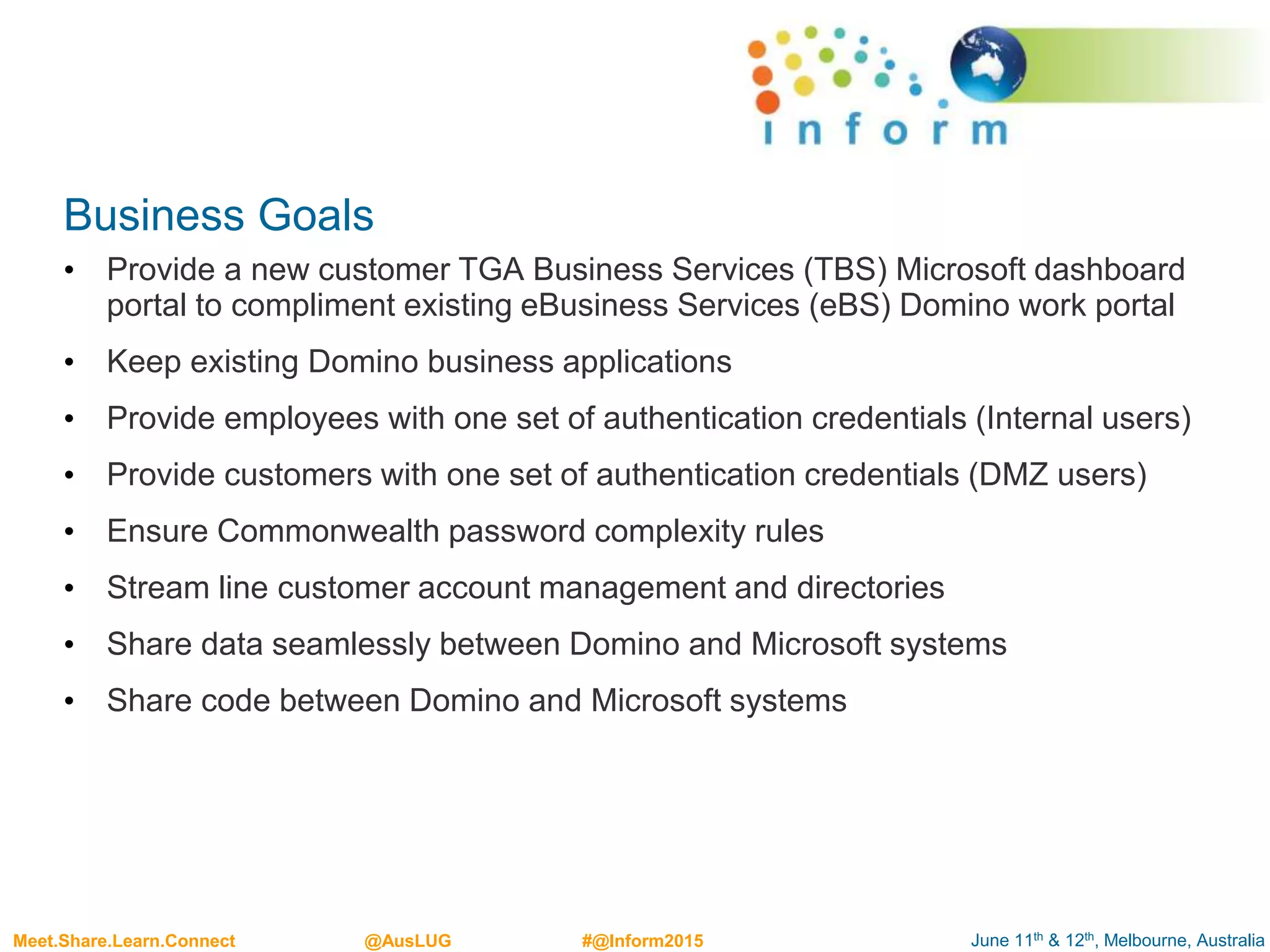 inform

Business Goals

• Provide a new customer TGA Business Services (TBS) Microsoft dashboard portal to compliment existing eBusiness Services (eBS) Domino work portal

• Keep existing Domino business applications

• Provide employees with one set of authentication credentials (Internal users)

• Provide customers with one set of authentication credentials (DMZ users)

• Ensure Commonwealth password complexity rules

• Stream line customer account management and directories

• Share data seamlessly between Domino and Microsoft systems

• Share code between Domino and Microsoft systems

Meet.Share.Learn.Connect @AusLUG #@Inform2015 June 11$^{th}$ & 12$^{th}$, Melbourne, Australia